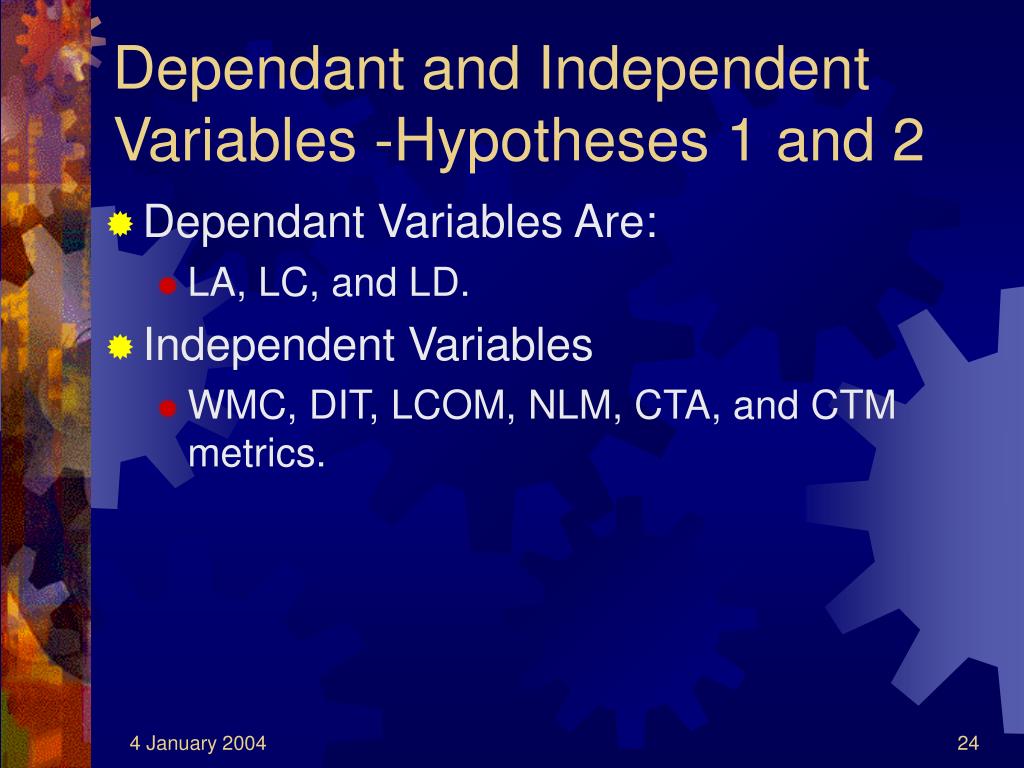 Dependant and Independent Variables -Hypotheses 1 and 2

Dependant Variables Are:
LA, LC, and LD.

Independent Variables
WMC, DIT, LCOM, NLM, CTA, and CTM metrics.

4 January 2004

24